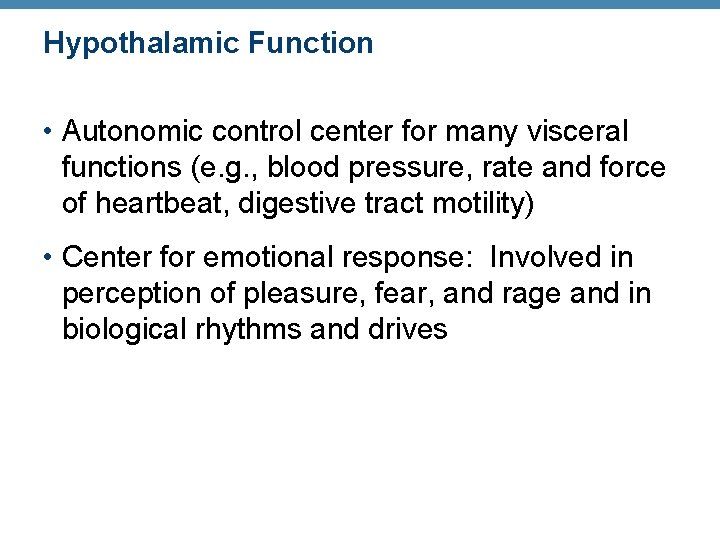 Hypothalamic Function

• Autonomic control center for many visceral functions (e.g., blood pressure, rate and force of heartbeat, digestive tract motility)

• Center for emotional response: Involved in perception of pleasure, fear, and rage and in biological rhythms and drives